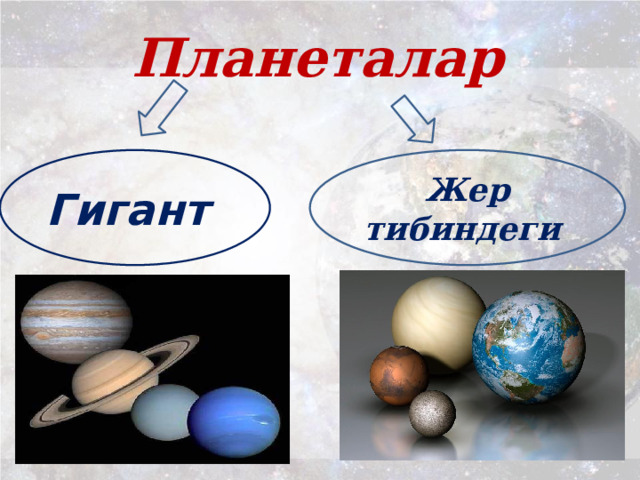 Планеталар

Гигант

Жер тибиндеги